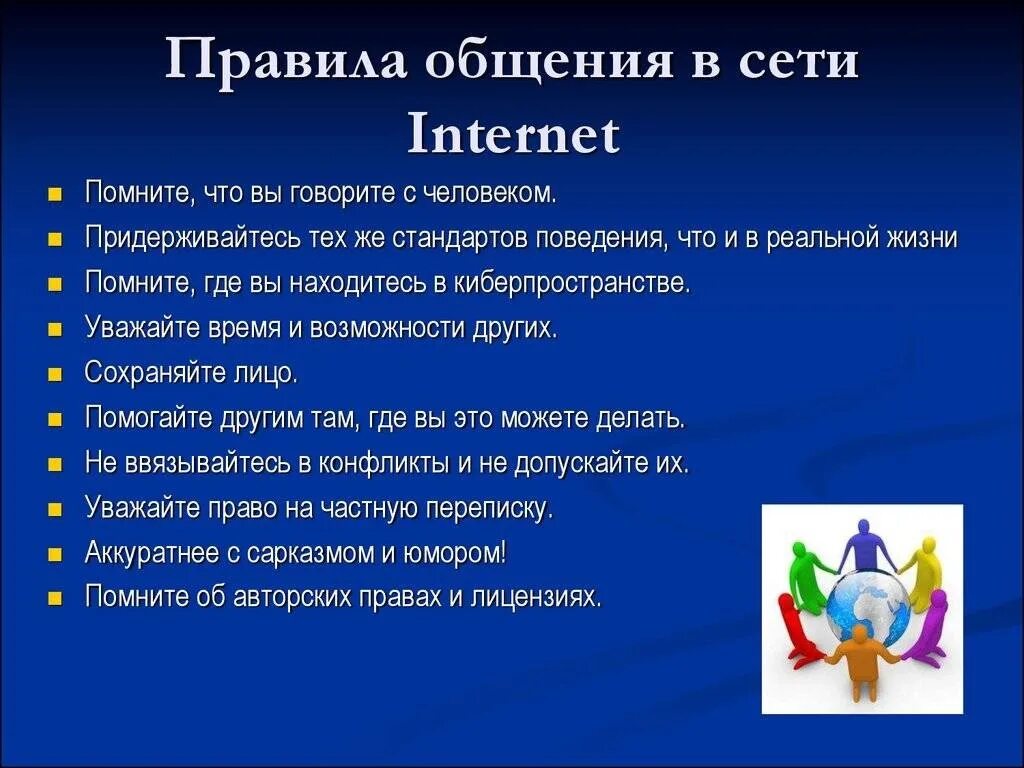 Правила общения в сети Internet

- Помните, что вы говорите с человеком.
- Придерживайтесь тех же стандартов поведения, что и в реальной жизни
- Помните, где вы находитесь в киберпространстве.
- Уважайте время и возможности других.
- Сохраняйте лицо.
- Помогайте другим там, где вы это можете делать.
- Не ввязывайтесь в конфликты и не допускайте их.
- Уважайте право на частную переписку.
- Аккуратнее с сарказмом и юмором!
- Помните об авторских правах и лицензиях.